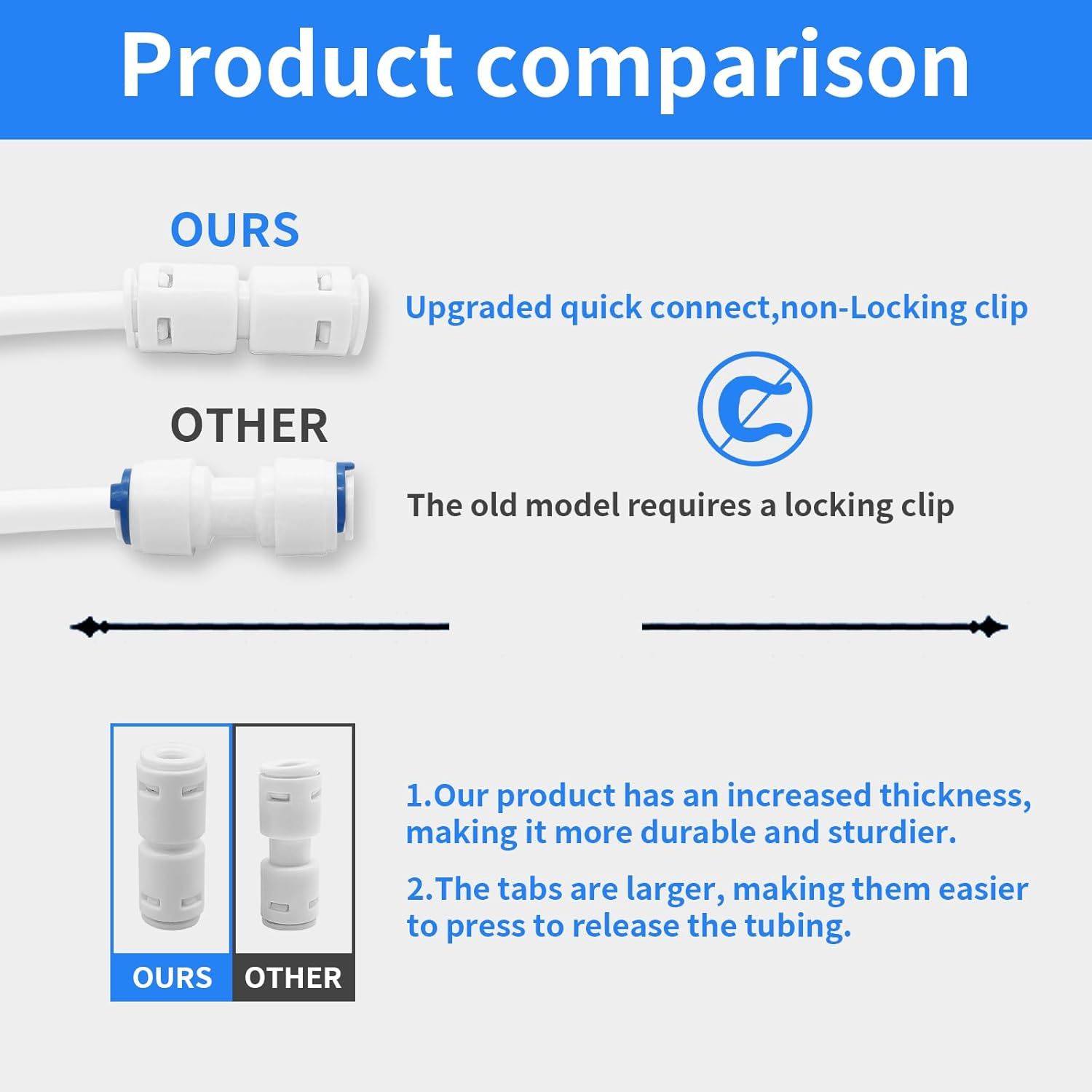 Product comparison

OURS

Upgraded quick connect,non-Locking clip

OTHER

The old model requires a locking clip

OURS OTHER

1.Our product has an increased thickness, making it more durable and sturdier.

2.The tabs are larger, making them easier to press to release the tubing.